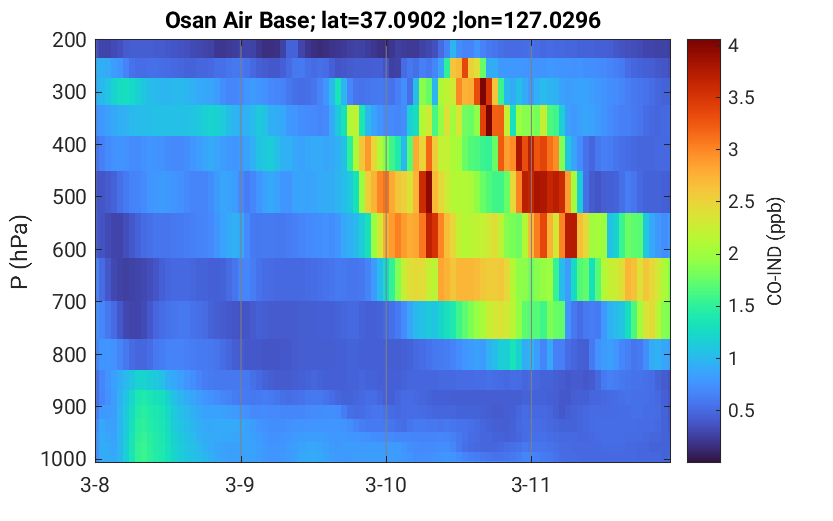 Osan Air Base; lat=37.0902 ;lon=127.0296

P (hPa)

200
300
400
500
600
700
800
900
1000

3-8
3-9
3-10
3-11

CO-IND (ppb)

4
3.5
3
2.5
2
1.5
1
0.5